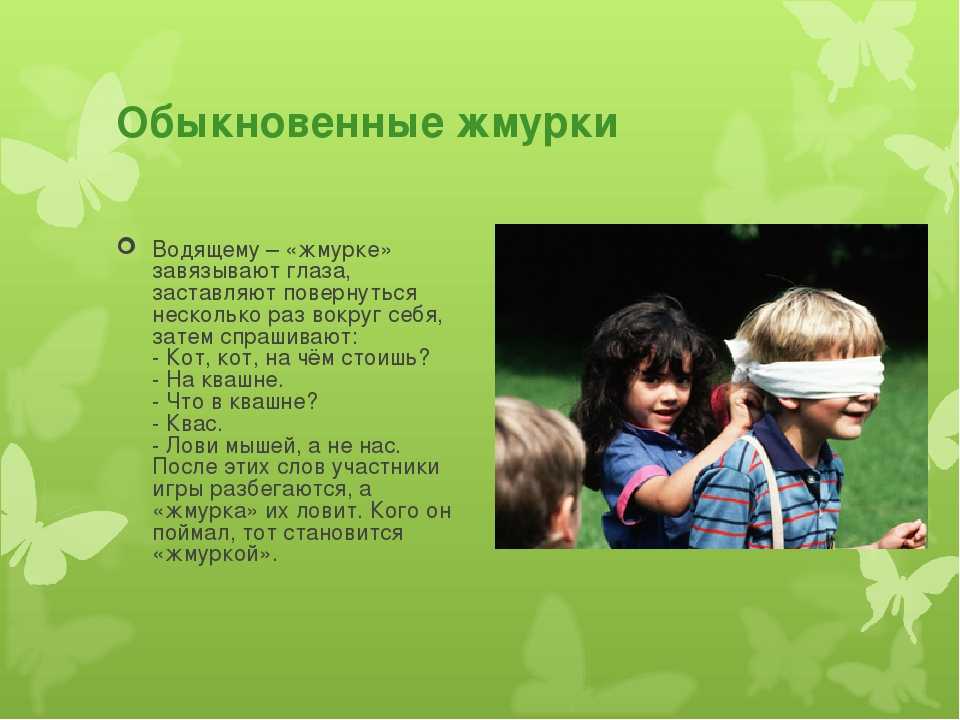 Обыкновенные жмурки

Водящему – «жмурке» завязывают глаза, заставляют повернуться несколько раз вокруг себя, затем спрашивают:
- Кот, кот, на чём стоишь?
- На квашне.
- Что в квашне?
- Квас.
- Лови мышей, а не нас.
После этих слов участники игры разбегаются, а «жмурка» их ловит. Кого он поймал, тот становится «жмуркой».